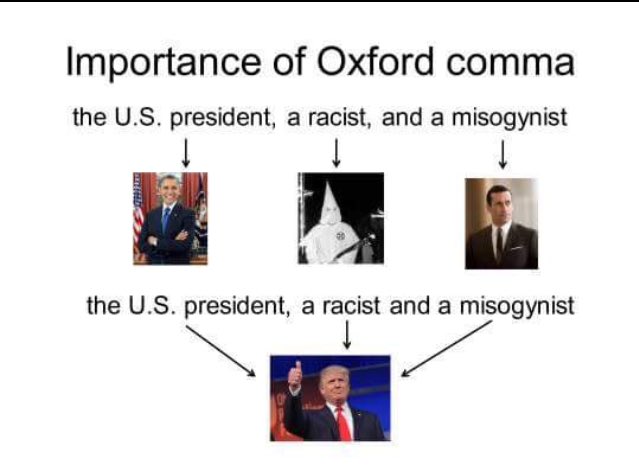 Importance of Oxford comma

the U.S. president, a racist, and a misogynist

the U.S. president, a racist and a misogynist